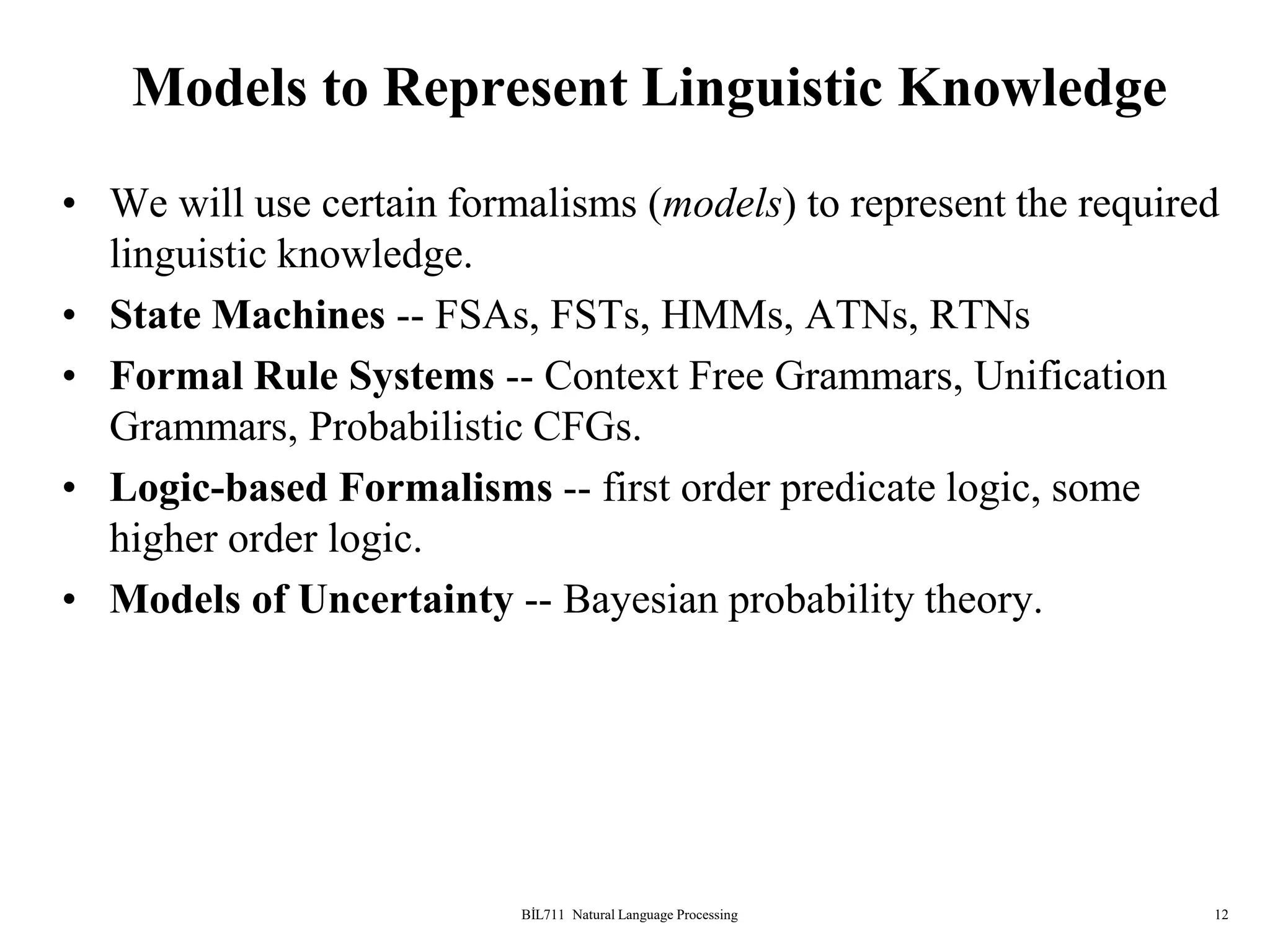 Models to Represent Linguistic Knowledge

• We will use certain formalisms (models) to represent the required linguistic knowledge.
• State Machines -- FSAs, FSTs, HMMs, ATNs, RTNs
• Formal Rule Systems -- Context Free Grammars, Unification Grammars, Probabilistic CFGs.
• Logic-based Formalisms -- first order predicate logic, some higher order logic.
• Models of Uncertainty -- Bayesian probability theory.

BİL711 Natural Language Processing

12